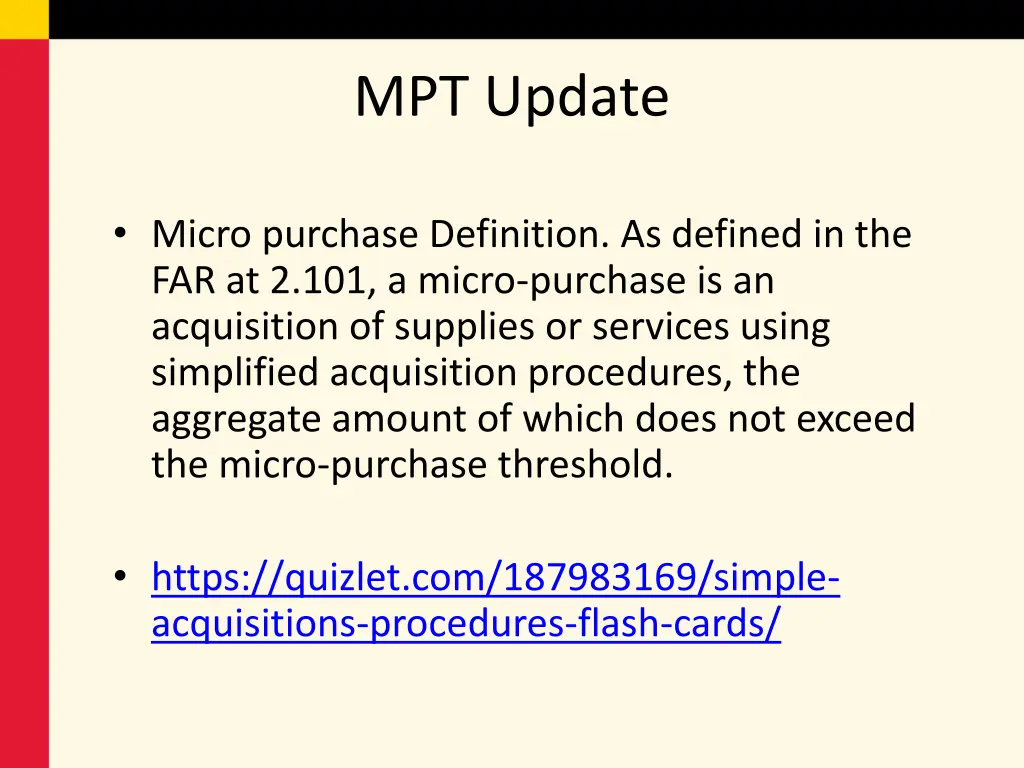 MPT Update

• Micro purchase Definition. As defined in the FAR at 2.101, a micro-purchase is an acquisition of supplies or services using simplified acquisition procedures, the aggregate amount of which does not exceed the micro-purchase threshold.

• https://quizlet.com/187983169/simple-acquisitions-procedures-flash-cards/